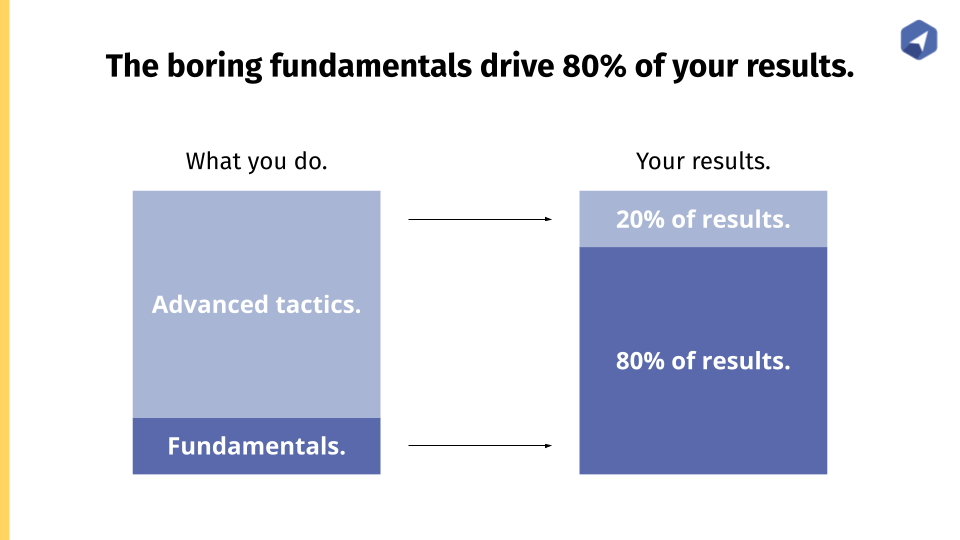 The boring fundamentals drive 80% of your results.

What you do.

Advanced tactics.

Fundamentals.

Your results.

20% of results.

80% of results.